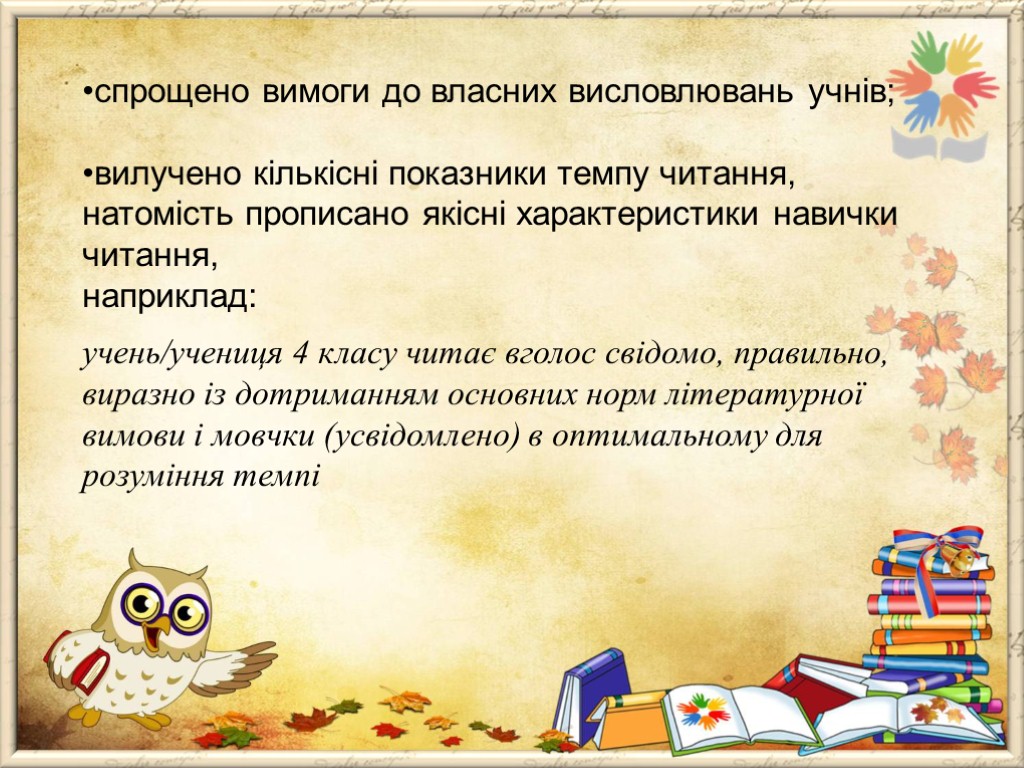 •спрощено вимоги до власних висловлювань учнів;

•вилучено кількісні показники темпу читання, натомість прописано якісні характеристики навички читання,
наприклад:

учень/учениця 4 класу читає вголос свідомо, правильно, виразно із дотриманням основних норм літературної вимови і мовчки (усвідомлено) в оптимальному для розуміння темпі